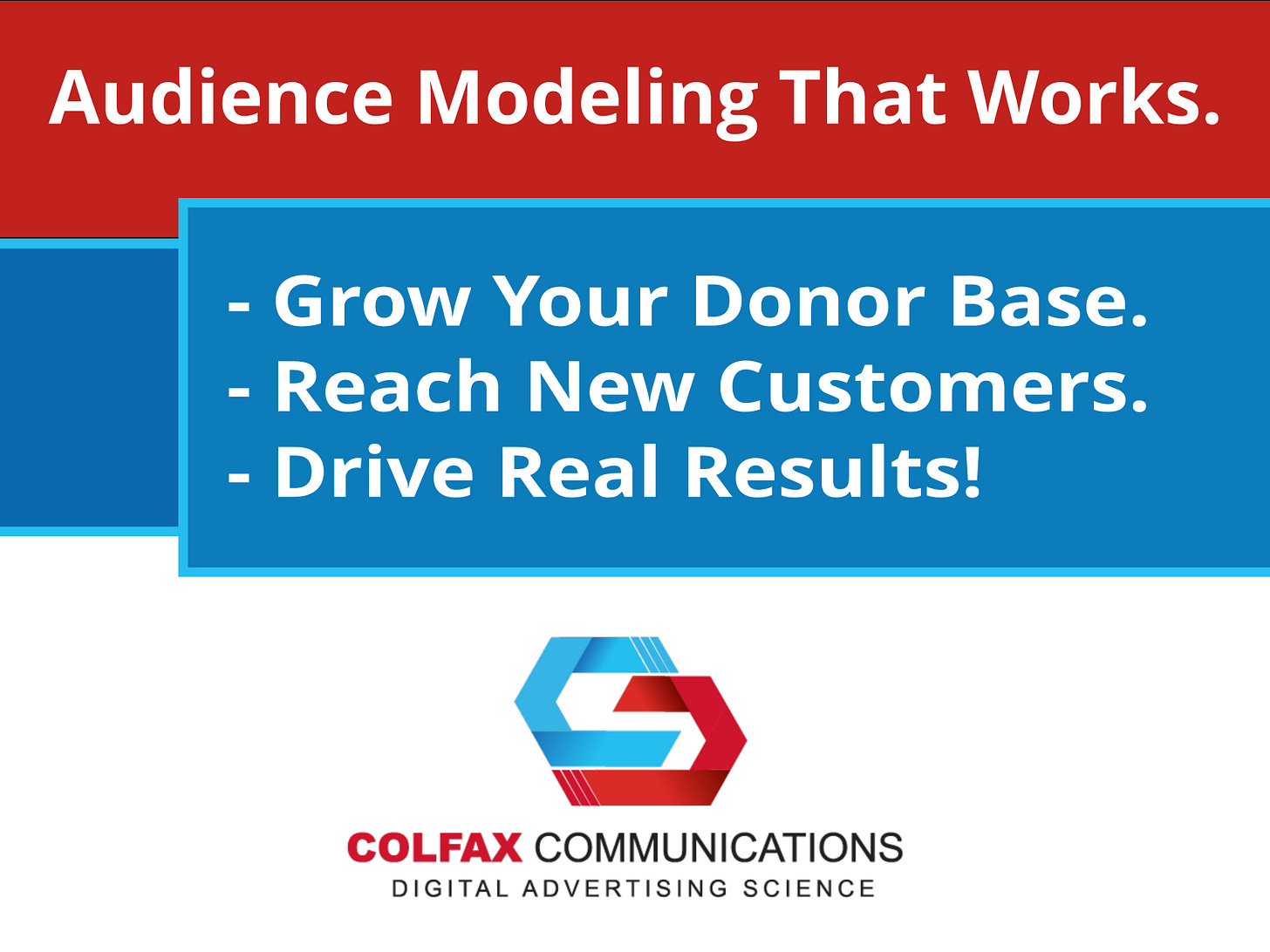 Audience Modeling That Works.

- Grow Your Donor Base.
- Reach New Customers.
- Drive Real Results!

COLFAX COMMUNICATIONS
DIGITAL ADVERTISING SCIENCE